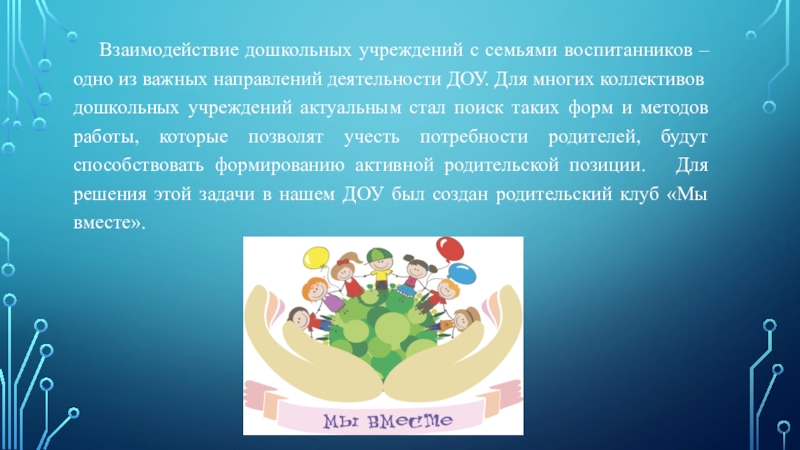 Взаимодействие дошкольных учреждений с семьями воспитанников – одно из важных направлений деятельности ДОУ. Для многих коллективов дошкольных учреждений актуальным стал поиск таких форм и методов работы, которые позволят учесть потребности родителей, будут способствовать формированию активной родительской позиции. Для решения этой задачи в нашем ДОУ был создан родительский клуб «Мы вместе».

Мы вместе